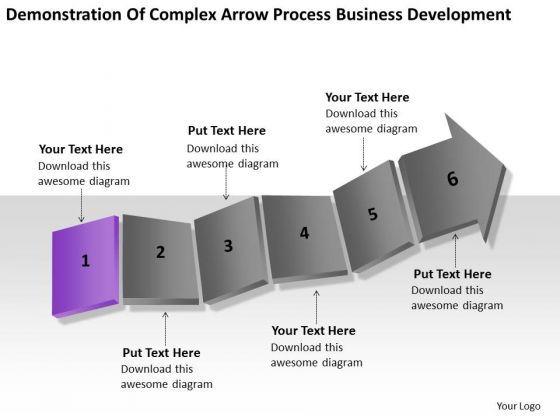 Demonstration Of Complex Arrow Process Business Development

Your Text Here
Download this awesome diagram

Put Text Here
Download this awesome diagram

Your Text Here
Download this awesome diagram

1

2

3

4

5

6

Put Text Here
Download this awesome diagram

Your Text Here
Download this awesome diagram

Put Text Here
Download this awesome diagram

Your Logo